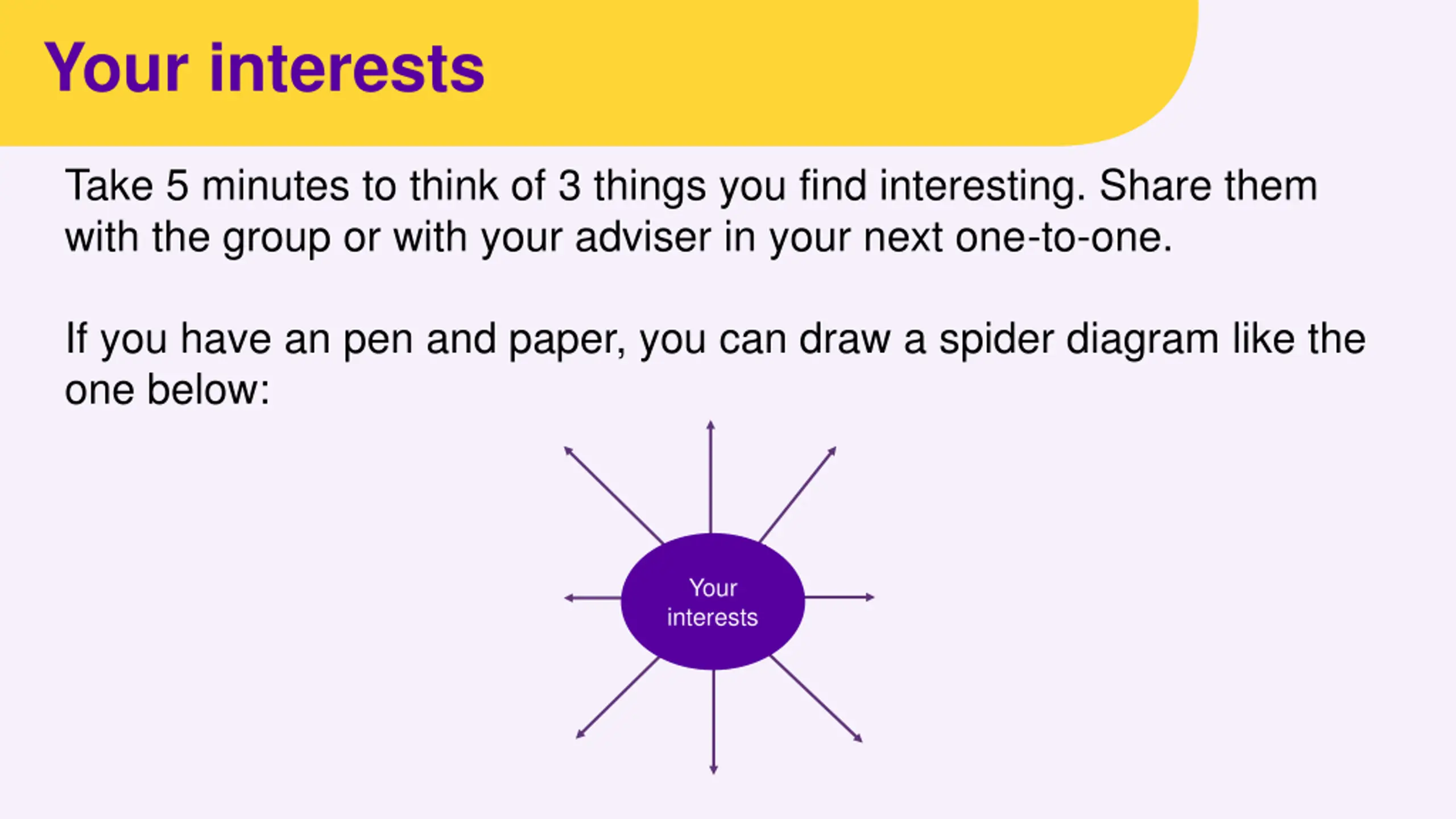 Your interests

Take 5 minutes to think of 3 things you find interesting. Share them with the group or with your adviser in your next one-to-one.

If you have an pen and paper, you can draw a spider diagram like the one below:

Your interests